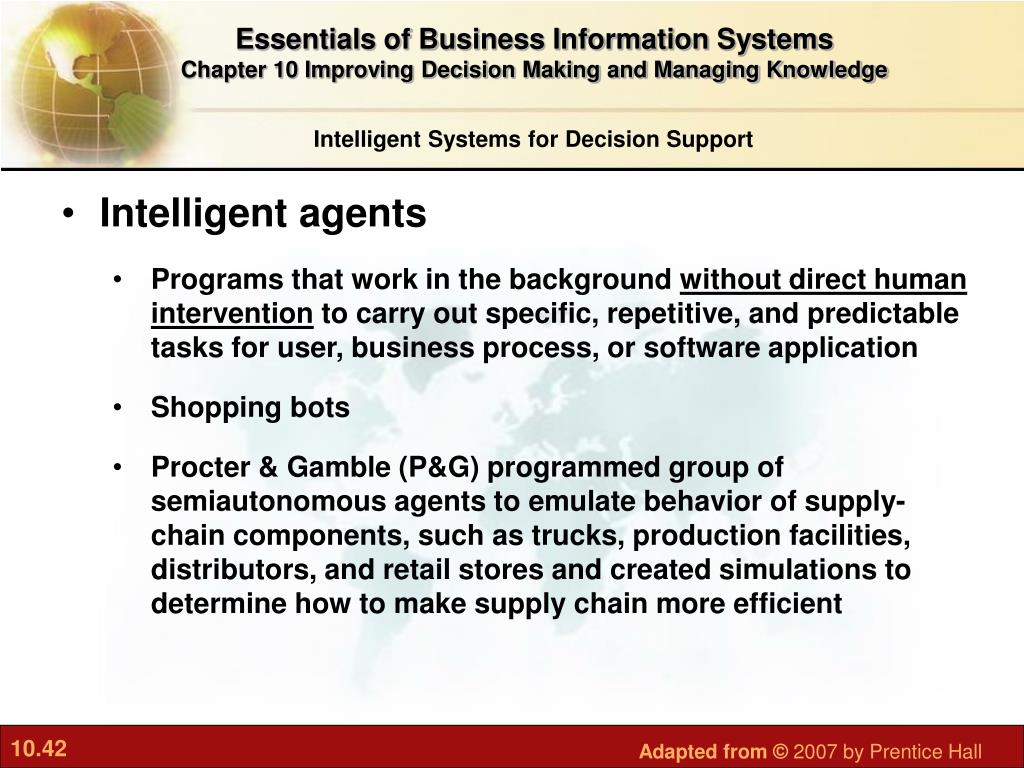 Essentials of Business Information Systems
Chapter 10 Improving Decision Making and Managing Knowledge

Intelligent Systems for Decision Support

• Intelligent agents

• Programs that work in the background without direct human intervention to carry out specific, repetitive, and predictable tasks for user, business process, or software application

• Shopping bots

• Procter & Gamble (P&G) programmed group of semiautonomous agents to emulate behavior of supply-chain components, such as trucks, production facilities, distributors, and retail stores and created simulations to determine how to make supply chain more efficient

10.42

Adapted from © 2007 by Prentice Hall